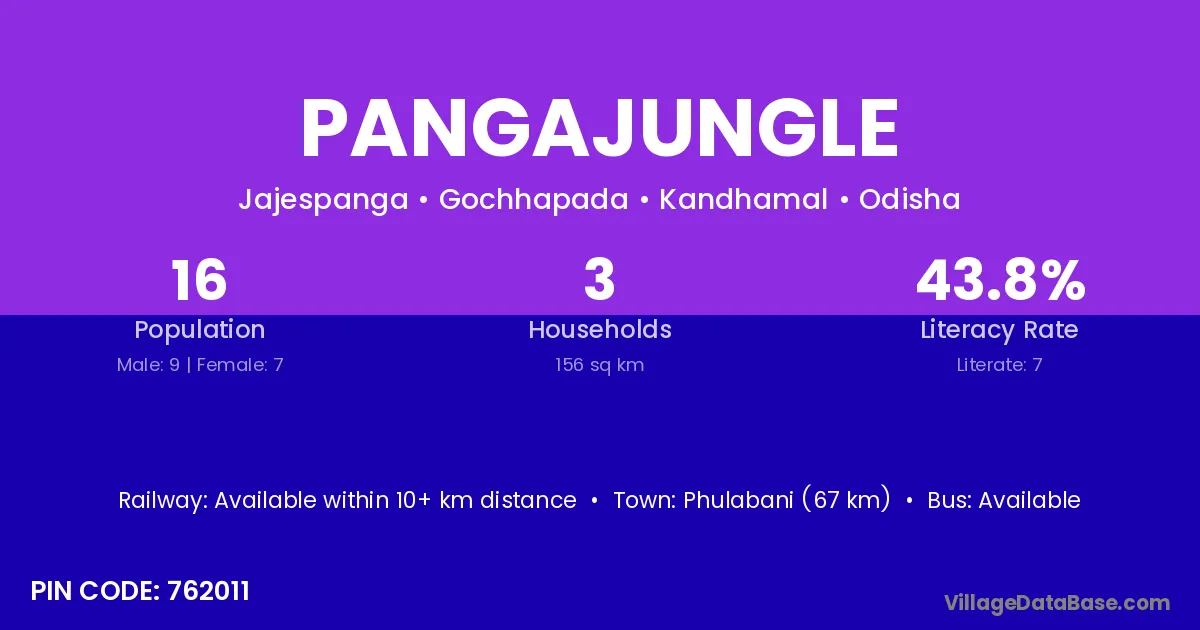 PANGAJUNGLE

Jajespanga • Gochhapada • Kandhamal • Odisha

16
Population
Male: 9 | Female: 7

3
Households
156 sq km

43.8%
Literacy Rate
Literate: 7

Railway: Available within 10+ km distance • Town: Phulabani (67 km) • Bus: Available

PIN CODE: 762011

VillageDataBase.com